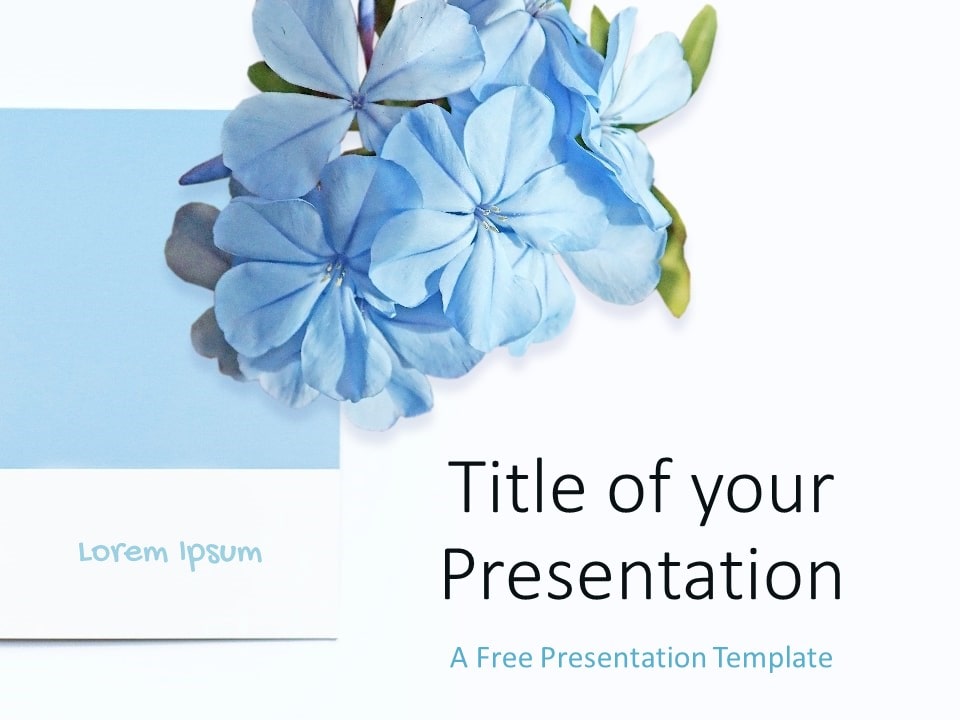 Lorem Ipsum

Title of your Presentation

A Free Presentation Template